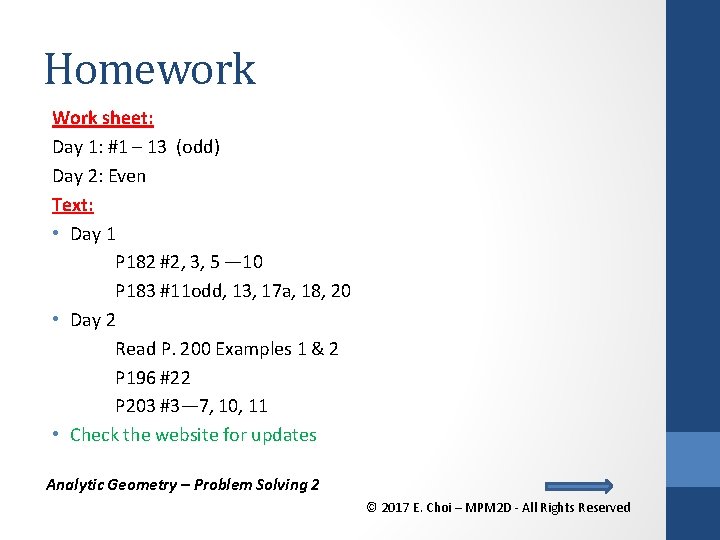 Homework

Work sheet:

Day 1: #1 – 13 (odd)

Day 2: Even

Text:

• Day 1

P182 #2, 3, 5 —10

P183 #11odd, 13, 17a, 18, 20

• Day 2

Read P. 200 Examples 1 & 2

P196 #22

P203 #3—7, 10, 11

• Check the website for updates

Analytic Geometry – Problem Solving 2

© 2017 E. Choi – MPM2D - All Rights Reserved